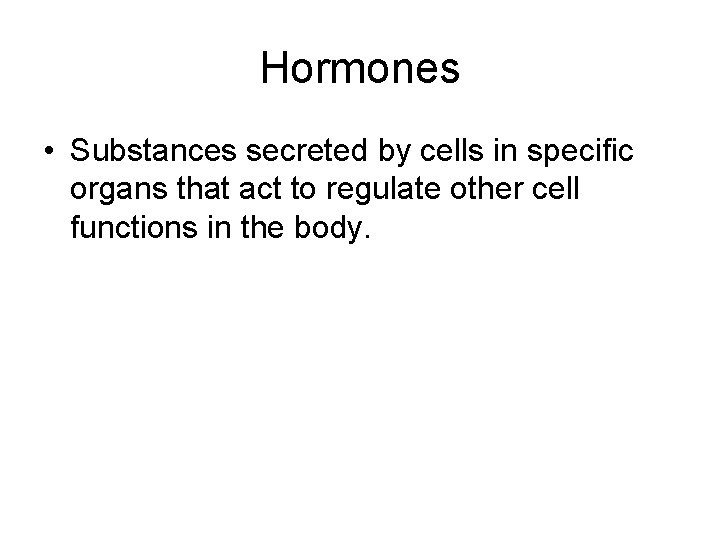 Hormones

• Substances secreted by cells in specific organs that act to regulate other cell functions in the body.